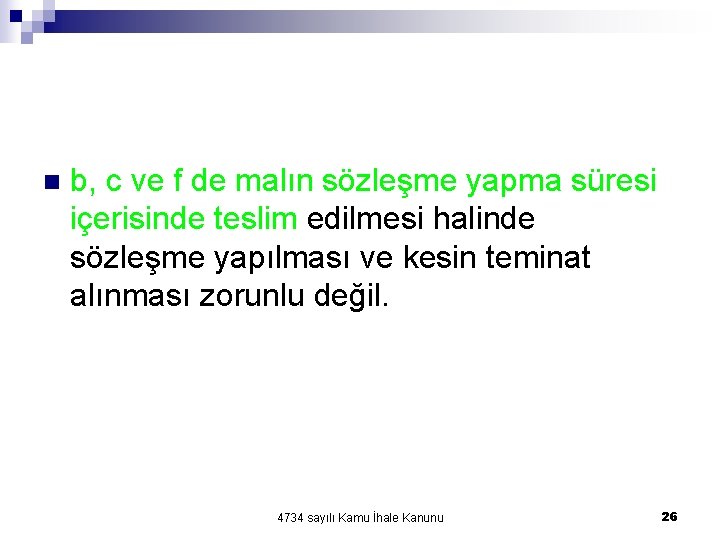 b, c ve f de malın sözleşme yapma süresi içerisinde teslim edilmesi halinde sözleşme yapılması ve kesin teminat alınması zorunlu değil.

4734 sayılı Kamu İhale Kanunu

26